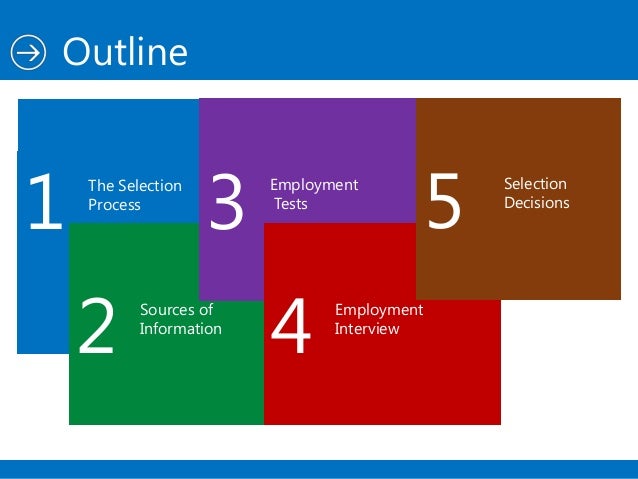 Outline

1 The Selection Process

2 Sources of Information

3 Employment Tests

4 Employment Interview

5 Selection Decisions